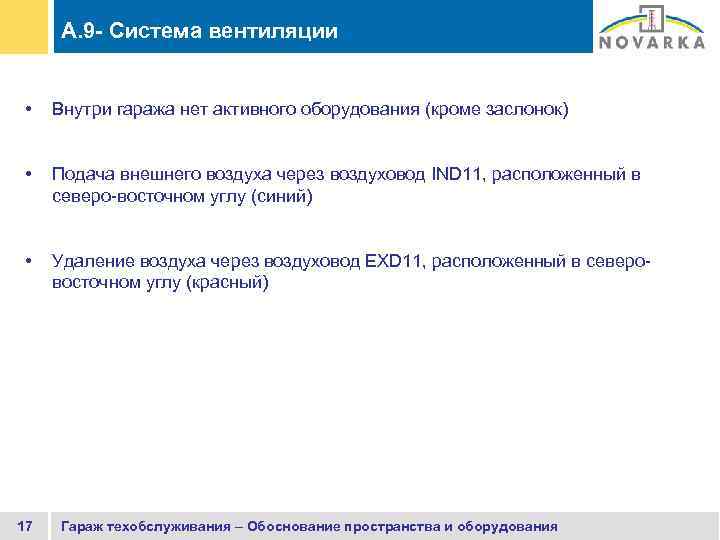 A.9- Система вентиляции

NOVARKA

• Внутри гаража нет активного оборудования (кроме заслонок)

• Подача внешнего воздуха через воздуховод IND11, расположенный в северо-восточном углу (синий)

• Удаление воздуха через воздуховод EXD11, расположенный в северо-восточном углу (красный)

17 Гараж техобслуживания – Обоснование пространства и оборудования